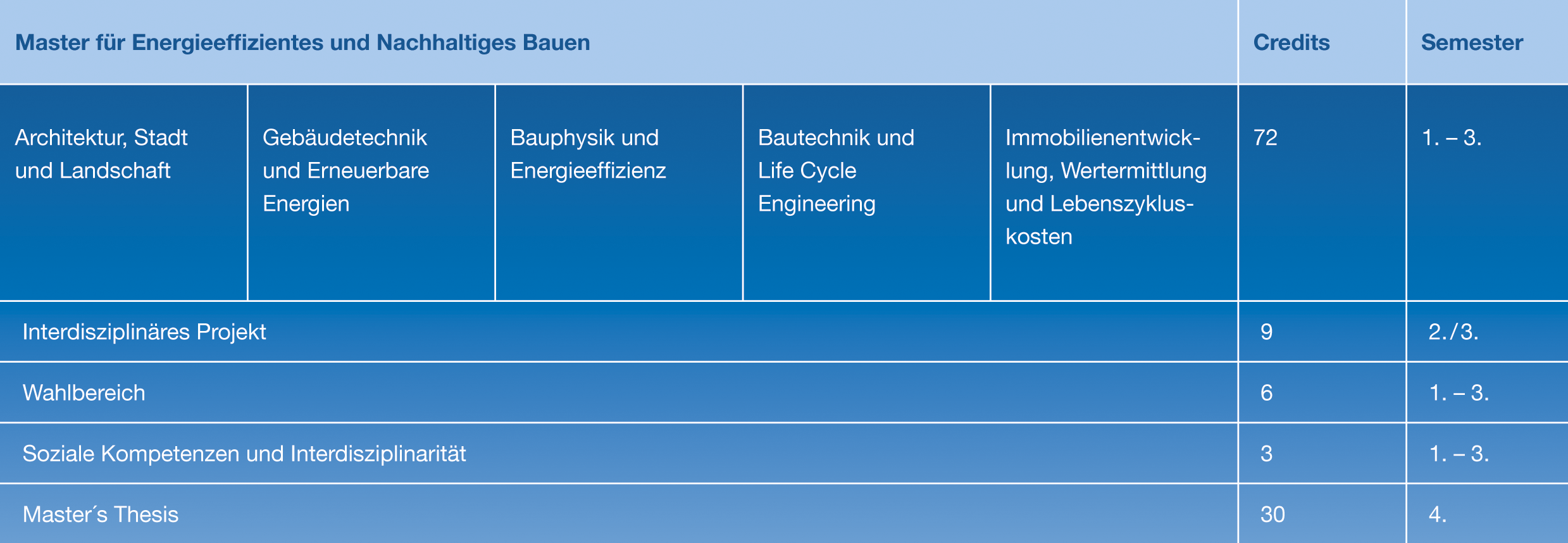 | Master für Energieeffizientes und Nachhaltiges Bauen | | | | | Credits | Semester |
|---|---|---|---|---|---|---|
| Architektur, Stadt und Landschaft | Gebäudetechnik und Erneuerbare Energien | Bauphysik und Energieeffizienz | Bautechnik und Life Cycle Engineering | Immobilienentwicklung, Wertermittlung und Lebenszykluskosten | 72 | 1. – 3. |
| Interdisziplinäres Projekt | | | | | 9 | 2./3. |
| Wahlbereich | | | | | 6 | 1. – 3. |
| Soziale Kompetenzen und Interdisziplinarität | | | | | 3 | 1. – 3. |
| Master´s Thesis | | | | | 30 | 4. |